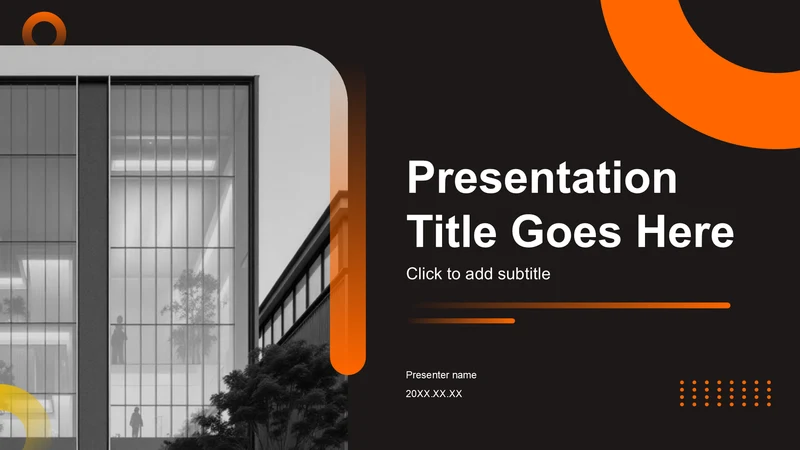 Presentation Title Goes Here

Click to add subtitle

Presenter name

20XX.XX.XX